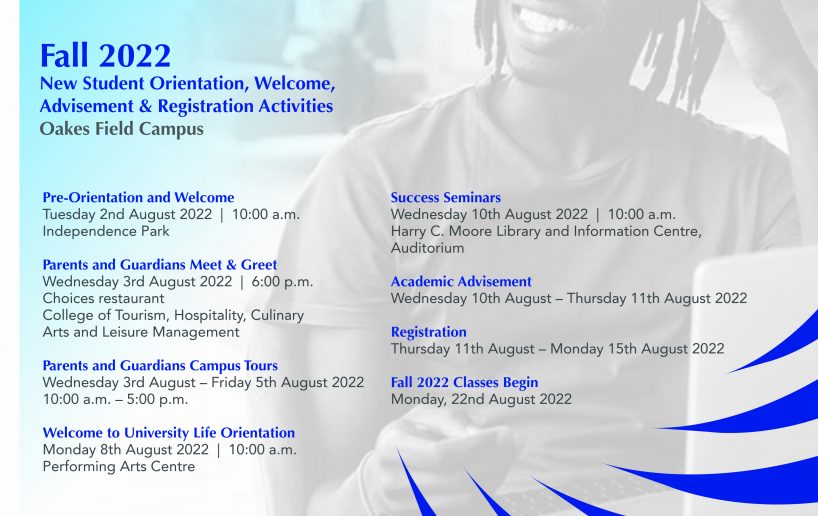 Fall 2022
New Student Orientation, Welcome, Advisement & Registration Activities
Oakes Field Campus

Pre-Orientation and Welcome
Tuesday 2nd August 2022 | 10:00 a.m.
Independence Park

Parents and Guardians Meet & Greet
Wednesday 3rd August 2022 | 6:00 p.m.
Choices restaurant
College of Tourism, Hospitality, Culinary Arts and Leisure Management

Parents and Guardians Campus Tours
Wednesday 3rd August – Friday 5th August 2022
10:00 a.m. – 5:00 p.m.

Welcome to University Life Orientation
Monday 8th August 2022 | 10:00 a.m.
Performing Arts Centre

Success Seminars
Wednesday 10th August 2022 | 10:00 a.m.
Harry C. Moore Library and Information Centre, Auditorium

Academic Advisement
Wednesday 10th August – Thursday 11th August 2022

Registration
Thursday 11th August – Monday 15th August 2022

Fall 2022 Classes Begin
Monday, 22nd August 2022